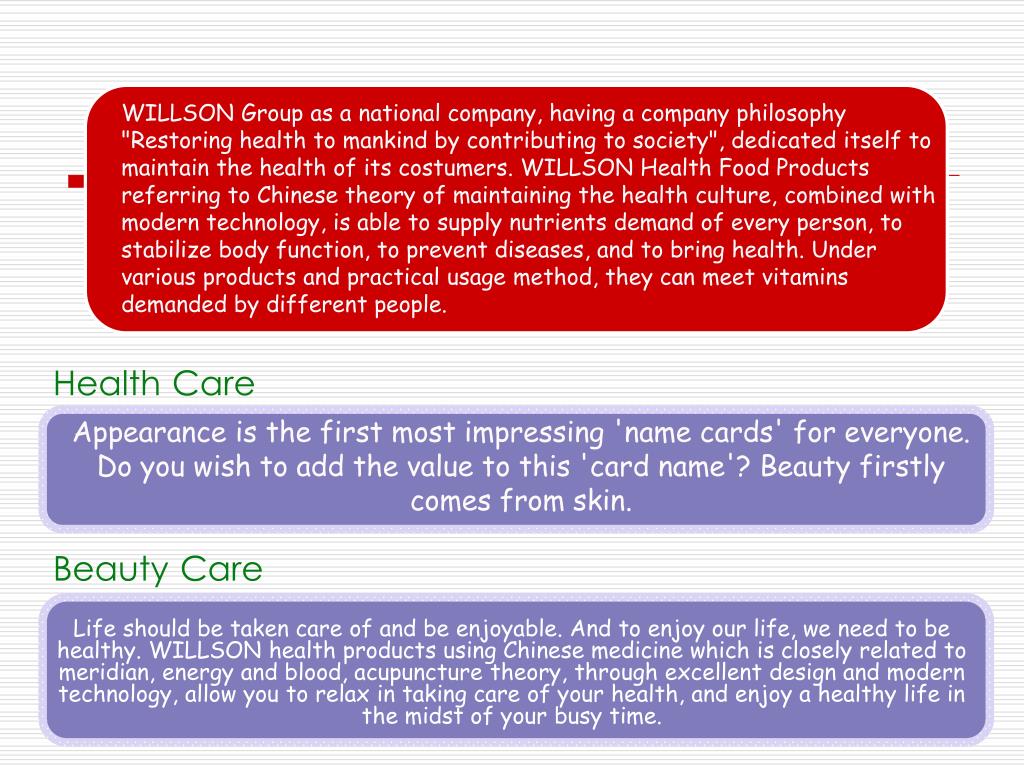 WILLSON Group as a national company, having a company philosophy "Restoring health to mankind by contributing to society", dedicated itself to maintain the health of its costumers. WILLSON Health Food Products referring to Chinese theory of maintaining the health culture, combined with modern technology, is able to supply nutrients demand of every person, to stabilize body function, to prevent diseases, and to bring health. Under various products and practical usage method, they can meet vitamins demanded by different people.

Health Care

Appearance is the first most impressing 'name cards' for everyone. Do you wish to add the value to this 'card name'? Beauty firstly comes from skin.

Beauty Care

Life should be taken care of and be enjoyable. And to enjoy our life, we need to be healthy. WILLSON health products using Chinese medicine which is closely related to meridian, energy and blood, acupuncture theory, through excellent design and modern technology, allow you to relax in taking care of your health, and enjoy a healthy life in the midst of your busy time.